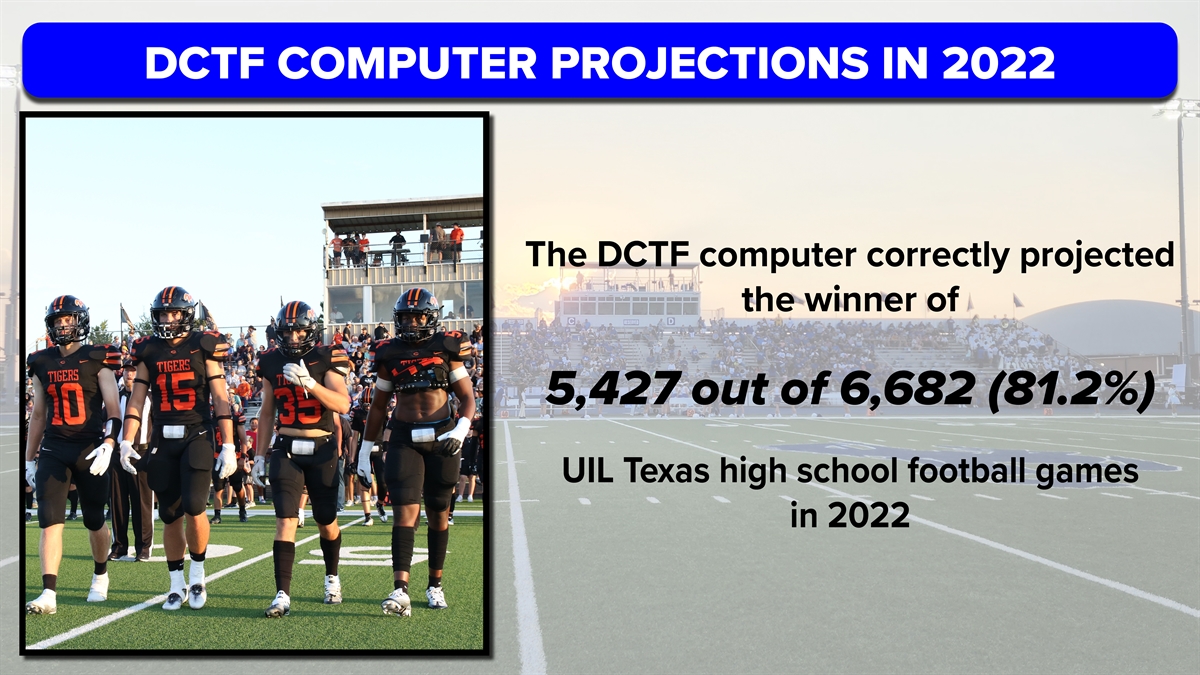 DCTF COMPUTER PROJECTIONS IN 2022

TIGERS 10

TIGERS 15

35

The DCTF computer correctly projected the winner of

5,427 out of 6,682 (81.2%)

UIL Texas high school football games in 2022